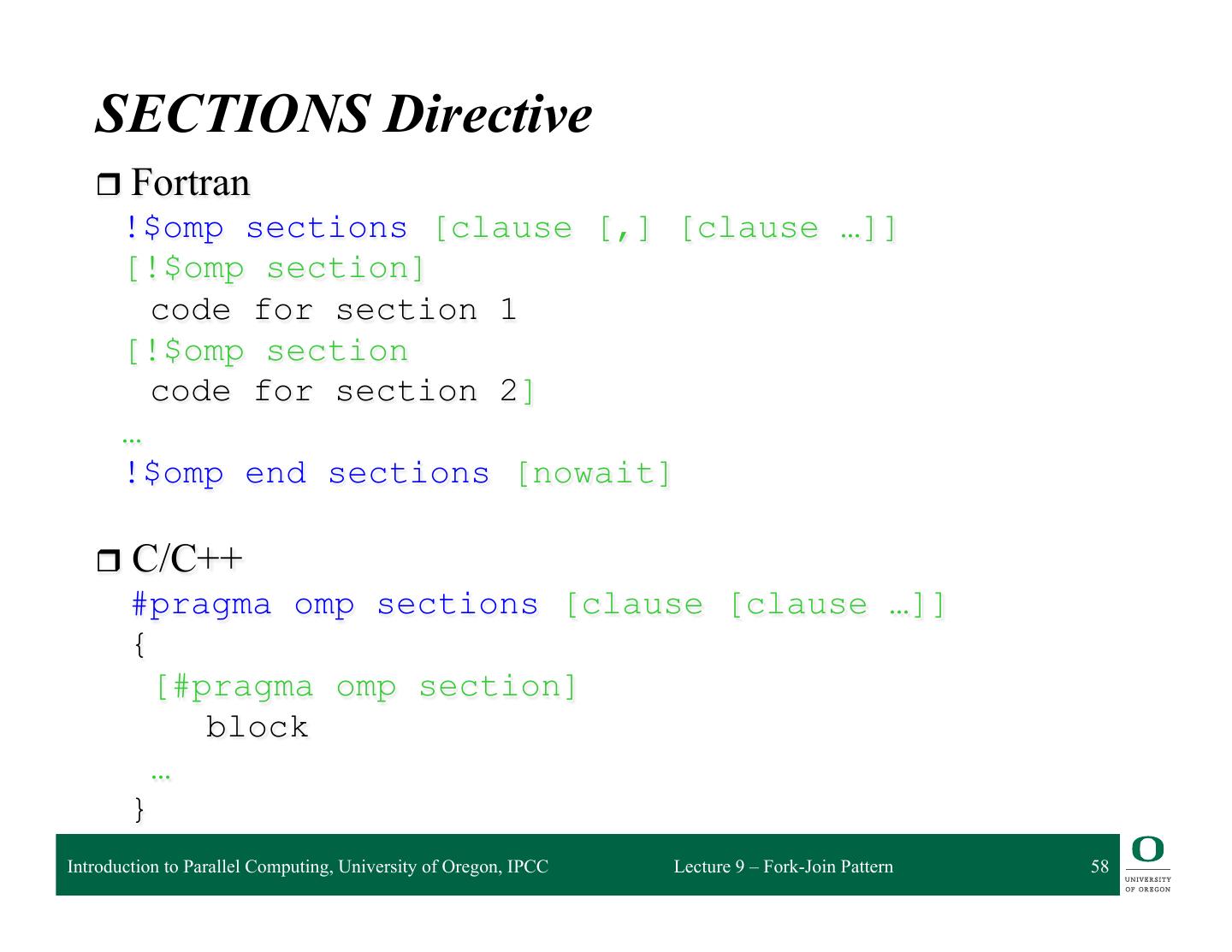 SECTIONS Directive

❒ Fortran

!$omp sections [clause [,] [clause …]]
[!$omp section]
code for section 1
[!$omp section
code for section 2]
…
!$omp end sections [nowait]

❒ C/C++

#pragma omp sections [clause [clause …]]
{
[#pragma omp section]
block
…
}

Introduction to Parallel Computing, University of Oregon, IPCC

Lecture 9 – Fork-Join Pattern

58

O
UNIVERSITY OF OREGON